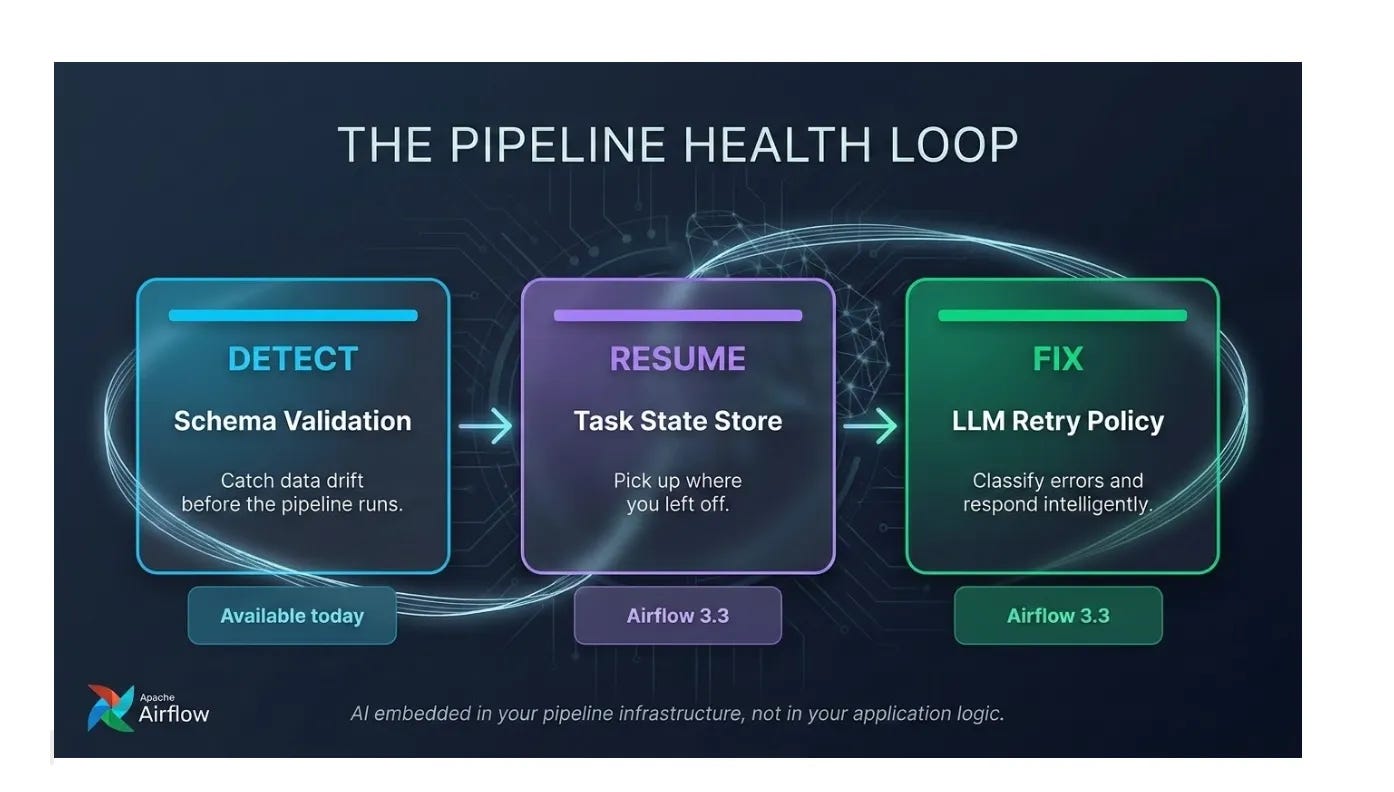 THE PIPELINE HEALTH LOOP

DETECT
Schema Validation
Catch data drift before the pipeline runs.
Available today

RESUME
Task State Store
Pick up where you left off.
Airflow 3.3

FIX
LLM Retry Policy
Classify errors and respond intelligently.
Airflow 3.3

Apache Airflow

AI embedded in your pipeline infrastructure, not in your application logic.